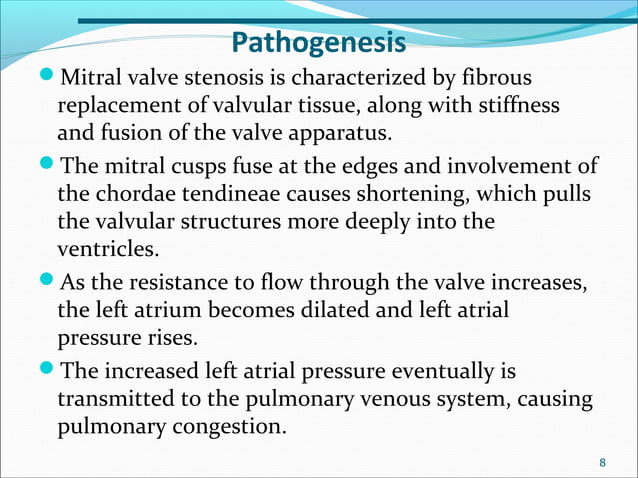 Pathogenesis

Mitral valve stenosis is characterized by fibrous replacement of valvular tissue, along with stiffness and fusion of the valve apparatus.

The mitral cusps fuse at the edges and involvement of the chordae tendineae causes shortening, which pulls the valvular structures more deeply into the ventricles.

As the resistance to flow through the valve increases, the left atrium becomes dilated and left atrial pressure rises.

The increased left atrial pressure eventually is transmitted to the pulmonary venous system, causing pulmonary congestion.

8